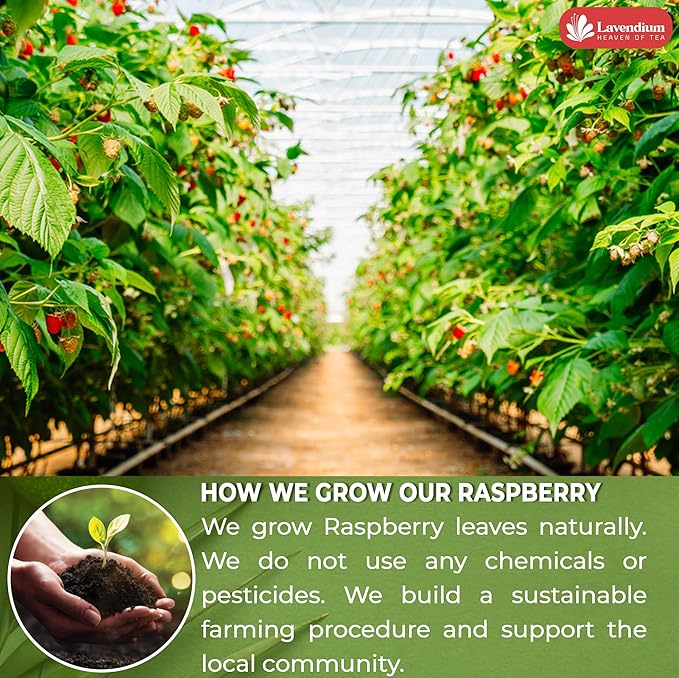 Lavendium
HEAVEN OF TEA

HOW WE GROW OUR RASPBERRY
We grow Raspberry leaves naturally. We do not use any chemicals or pesticides. We build a sustainable farming procedure and support the local community.